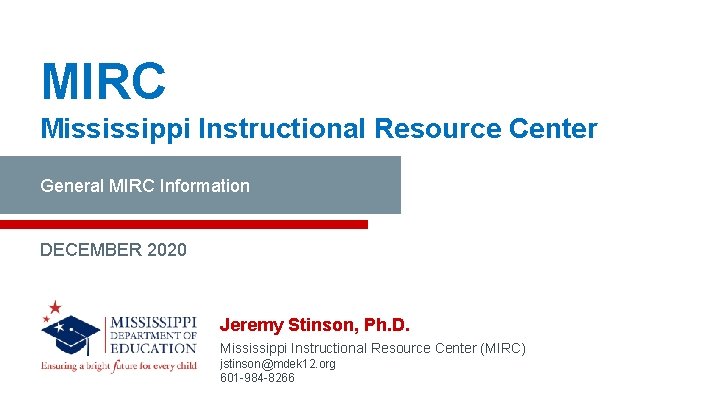 MIRC
Mississippi Instructional Resource Center

General MIRC Information

DECEMBER 2020

MISSISSIPPI DEPARTMENT OF EDUCATION
Ensuring a bright future for every child

Jeremy Stinson, Ph.D.
Mississippi Instructional Resource Center (MIRC)
jstinson@mdek12.org
601-984-8266